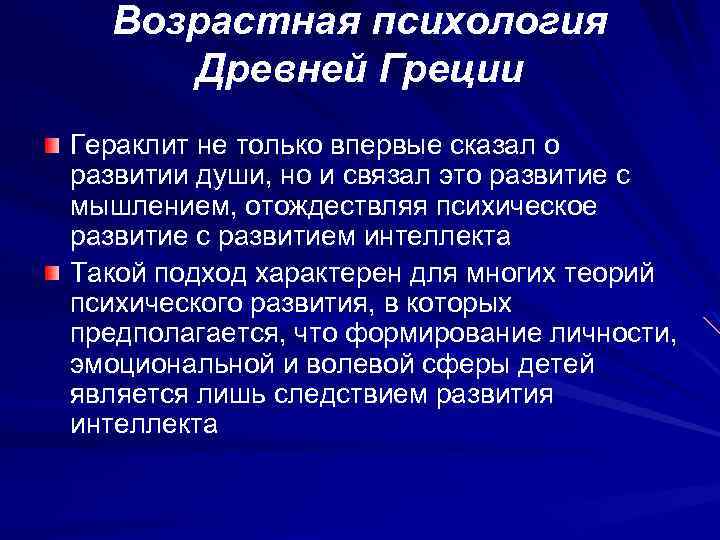 Возрастная психология Древней Греции

Гераклит не только впервые сказал о развитии души, но и связал это развитие с мышлением, отождествляя психическое развитие с развитием интеллекта

Такой подход характерен для многих теорий психического развития, в которых предполагается, что формирование личности, эмоциональной и волевой сферы детей является лишь следствием развития интеллекта